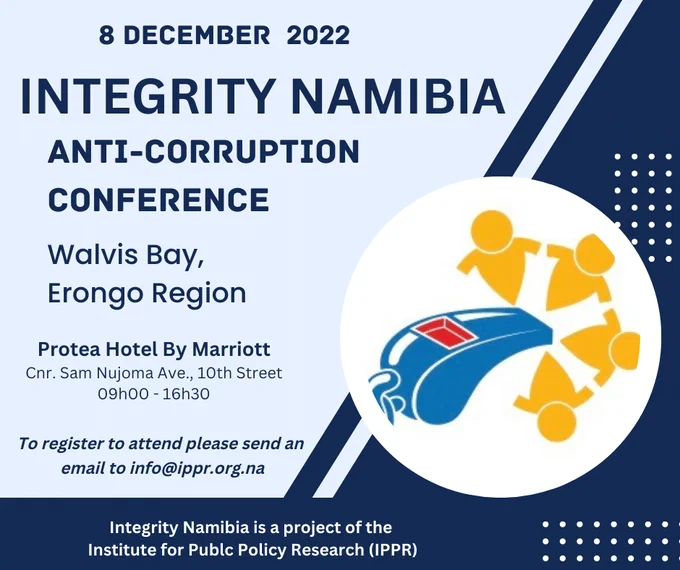 8 DECEMBER 2022

INTEGRITY NAMIBIA

ANTI-CORRUPTION CONFERENCE

Walvis Bay, Erongo Region

Protea Hotel By Marriott
Cnr. Sam Nujoma Ave., 10th Street
09h00 - 16h30

To register to attend please send an email to info@ippr.org.na

Integrity Namibia is a project of the Institute for Publc Policy Research (IPPR)